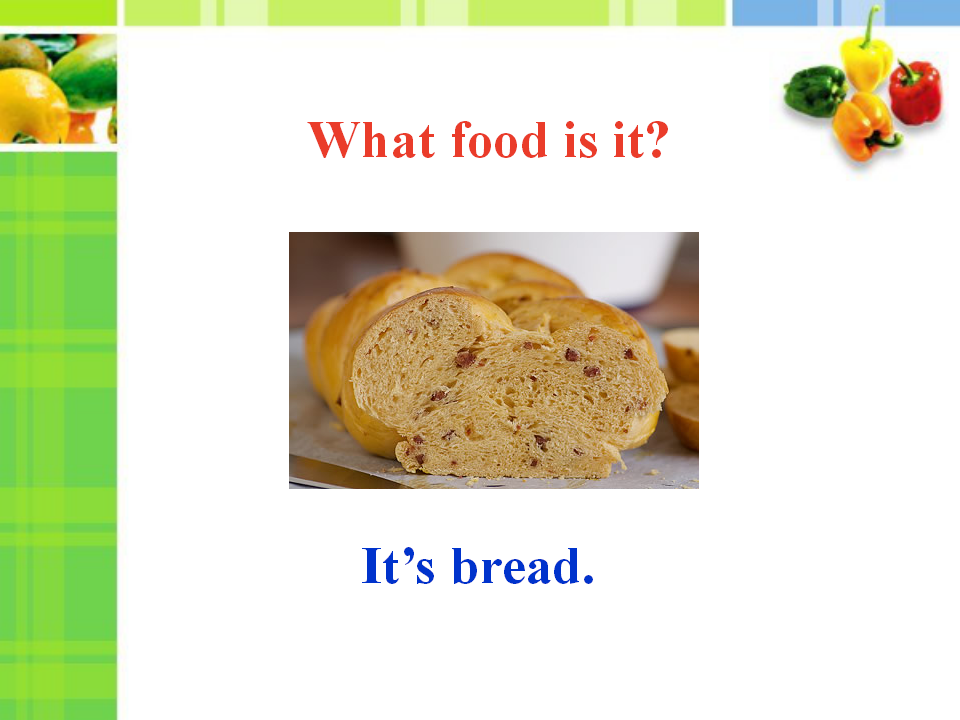 What food is it?

It’s bread.